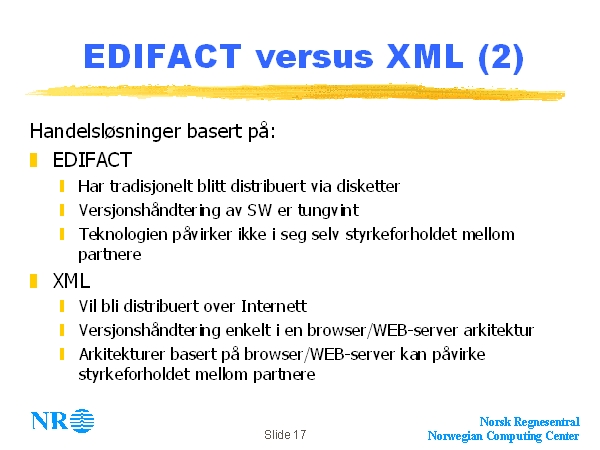 EDIFACT versus XML (2)

Handelsløsninger basert på:

EDIFACT

Har tradisjonelt blitt distribuert via disketter

Versjonshåndtering av SW er tungvint

Teknologien påvirker ikke i seg selv styrkeforholdet mellom partnere

XML

Vil bli distribuert over Internett

Versjonshåndtering enkelt i en browser/WEB-server arkitektur

Arkitekturer basert på browser/WEB-server kan påvirke styrkeforholdet mellom partnere

NR

Slide 17

Norsk Regnesentral
Norwegian Computing Center